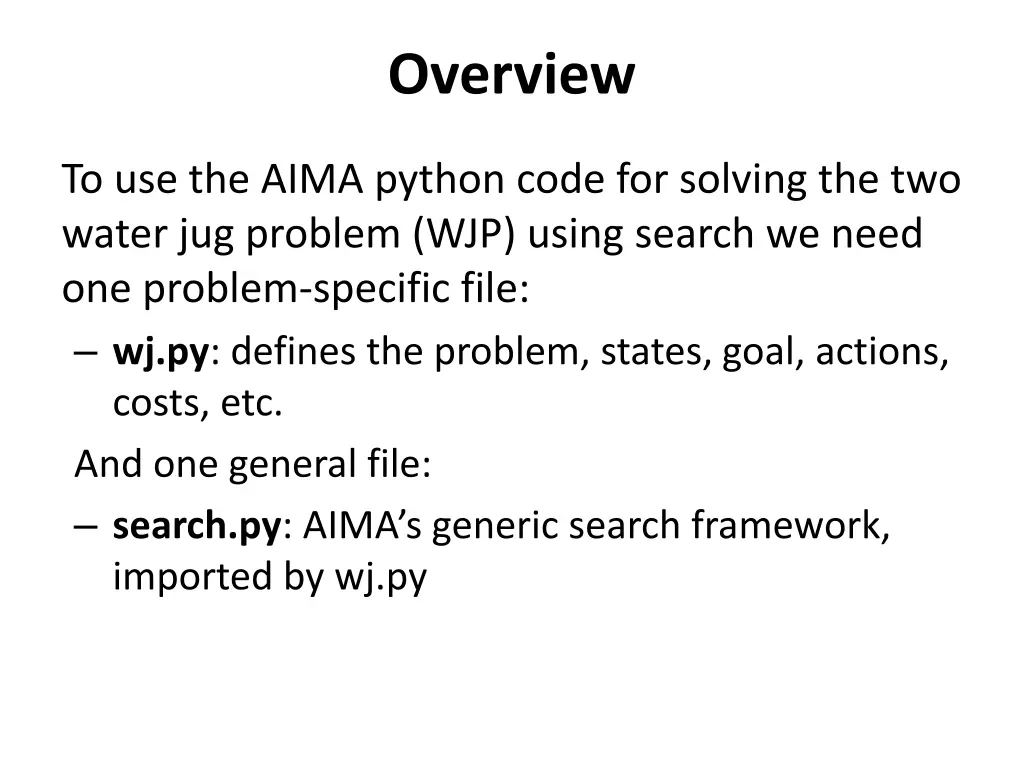 Overview

To use the AIMA python code for solving the two water jug problem (WJP) using search we need one problem-specific file:

– wj.py: defines the problem, states, goal, actions, costs, etc.

And one general file:

– search.py: AIMA’s generic search framework, imported by wj.py